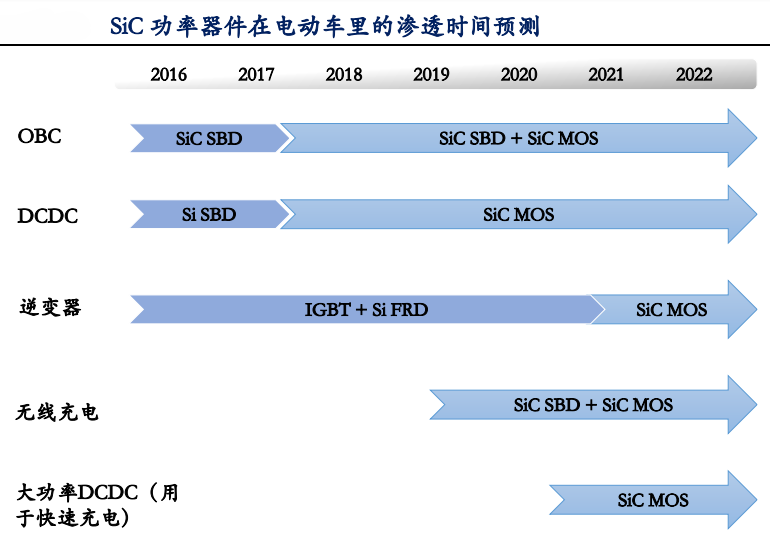 SiC 功率器件在电动车里的渗透时间预测

2016 2017 2018 2019 2020 2021 2022

OBC
SiC SBD
SiC SBD + SiC MOS

DCDC
Si SBD
SiC MOS

逆变器
IGBT + Si FRD
SiC MOS

无线充电
SiC SBD + SiC MOS

大功率DCDC（用于快速充电）
SiC MOS